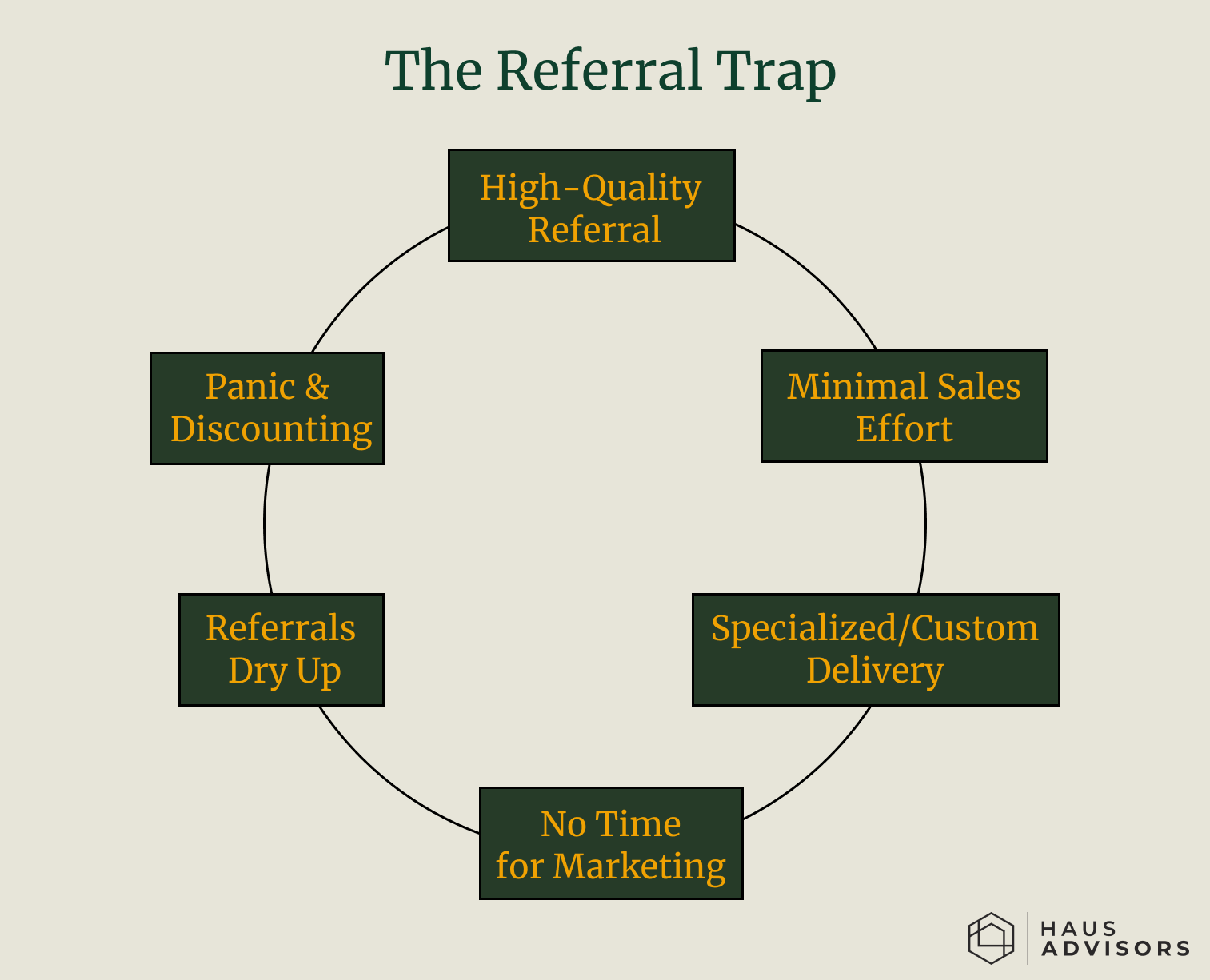 The Referral Trap

High-Quality Referral

Minimal Sales Effort

Specialized/Custom Delivery

No Time for Marketing

Referrals Dry Up

Panic & Discounting

HAUS ADVISORS